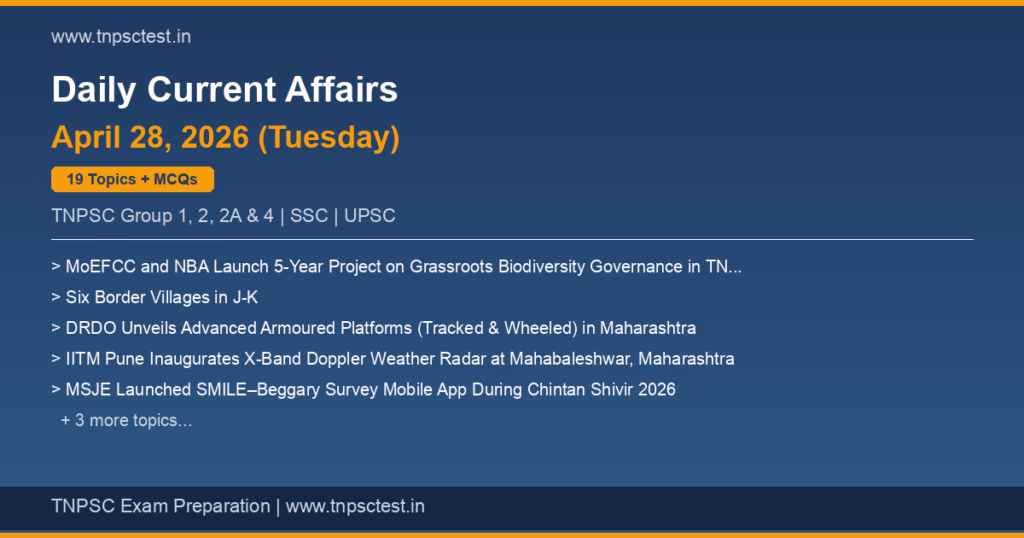 www.tnpsctest.in

Daily Current Affairs

April 28, 2026 (Tuesday)

19 Topics + MCQs

TNPSC Group 1, 2, 2A & 4 | SSC | UPSC

> MoEFCC and NBA Launch 5-Year Project on Grassroots Biodiversity Governance in TN...

> Six Border Villages in J-K

> DRDO Unveils Advanced Armoured Platforms (Tracked & Wheeled) in Maharashtra

> IITM Pune Inaugurates X-Band Doppler Weather Radar at Mahabaleshwar, Maharashtra

> MSJE Launched SMILE–Beggary Survey Mobile App During Chintan Shivir 2026

+ 3 more topics...

TNPSC Exam Preparation | www.tnpsctest.in